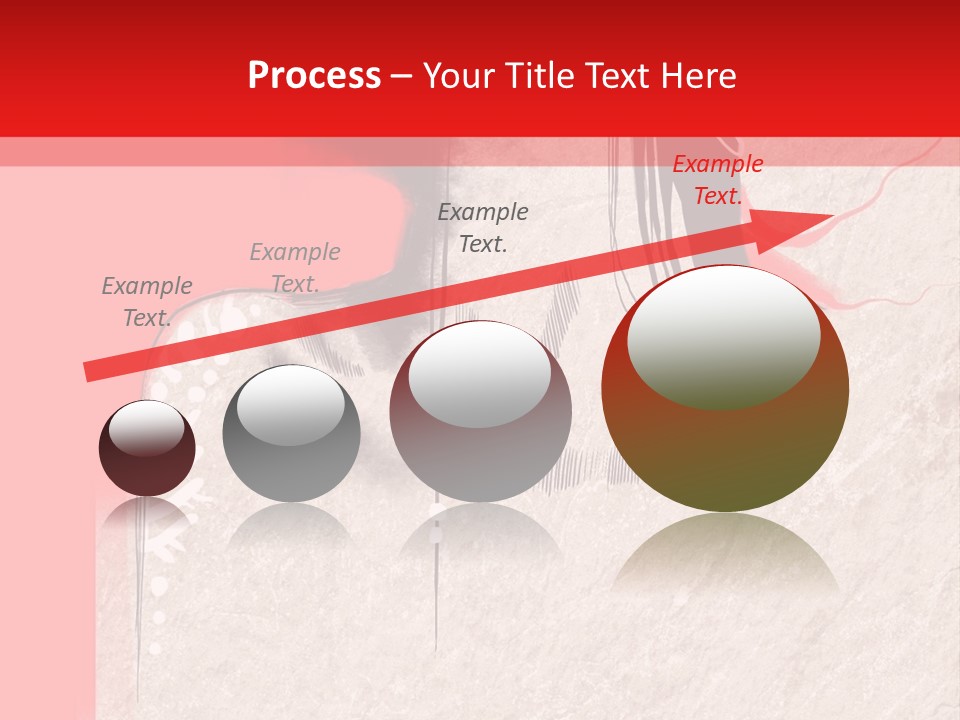 Process – Your Title Text Here

Example Text.

Example Text.

Example Text.

Example Text.